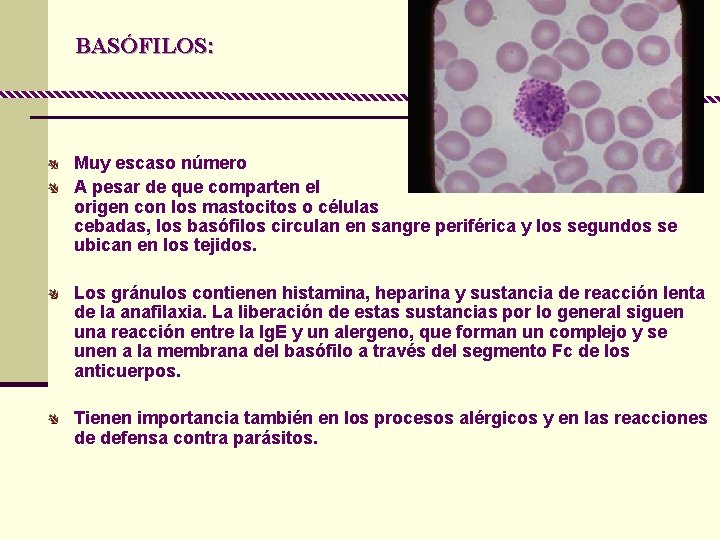 BASÓFILOS:

Muy escaso número

A pesar de que comparten el origen con los mastocitos o células cebadas, los basófilos circulan en sangre periférica y los segundos se ubican en los tejidos.

Los gránulos contienen histamina, heparina y sustancia de reacción lenta de la anafilaxia. La liberación de estas sustancias por lo general siguen una reacción entre la IgE y un alergeno, que forman un complejo y se unen a la membrana del basófilo a través del segmento Fc de los anticuerpos.

Tienen importancia también en los procesos alérgicos y en las reacciones de defensa contra parásitos.